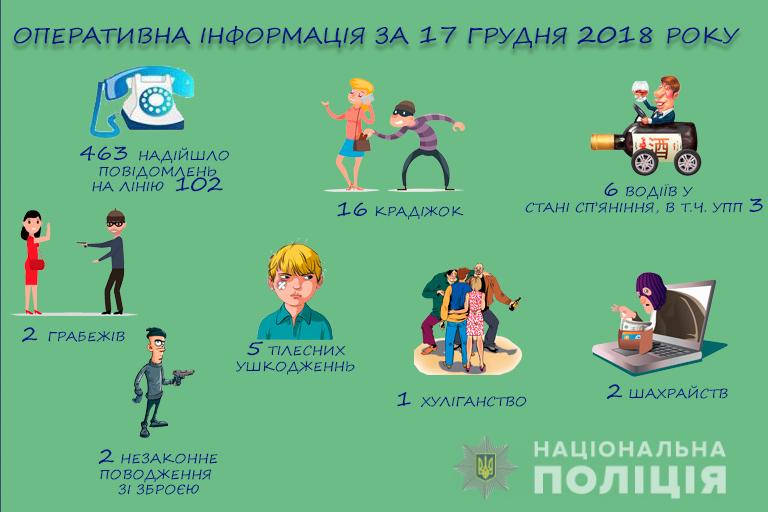 ОПЕРАТИВНА ІНФОРМАЦІЯ ЗА 17 ГРУДНЯ 2018 РОКУ

463 НАДІЙШЛО ПОВІДОМЛЕНЬ НА ЛІНІЮ 102

16 КРАДІЖОК

酒

6 ВОДІЇВ У СТАНІ СП'ЯНІННЯ, В Т.Ч. УПП 3

2 ГРАБЕЖІВ

5 ТІЛЕСНИХ УШКОДЖЕННЬ

1 ХУЛІГАНСТВО

2 ШАХРАЙСТВ

2 НЕЗАКОННЕ ПОВОДЖЕННЯ ЗІ ЗБРОЄЮ

НАЦІОНАЛЬНА ПОЛІЦІЯ